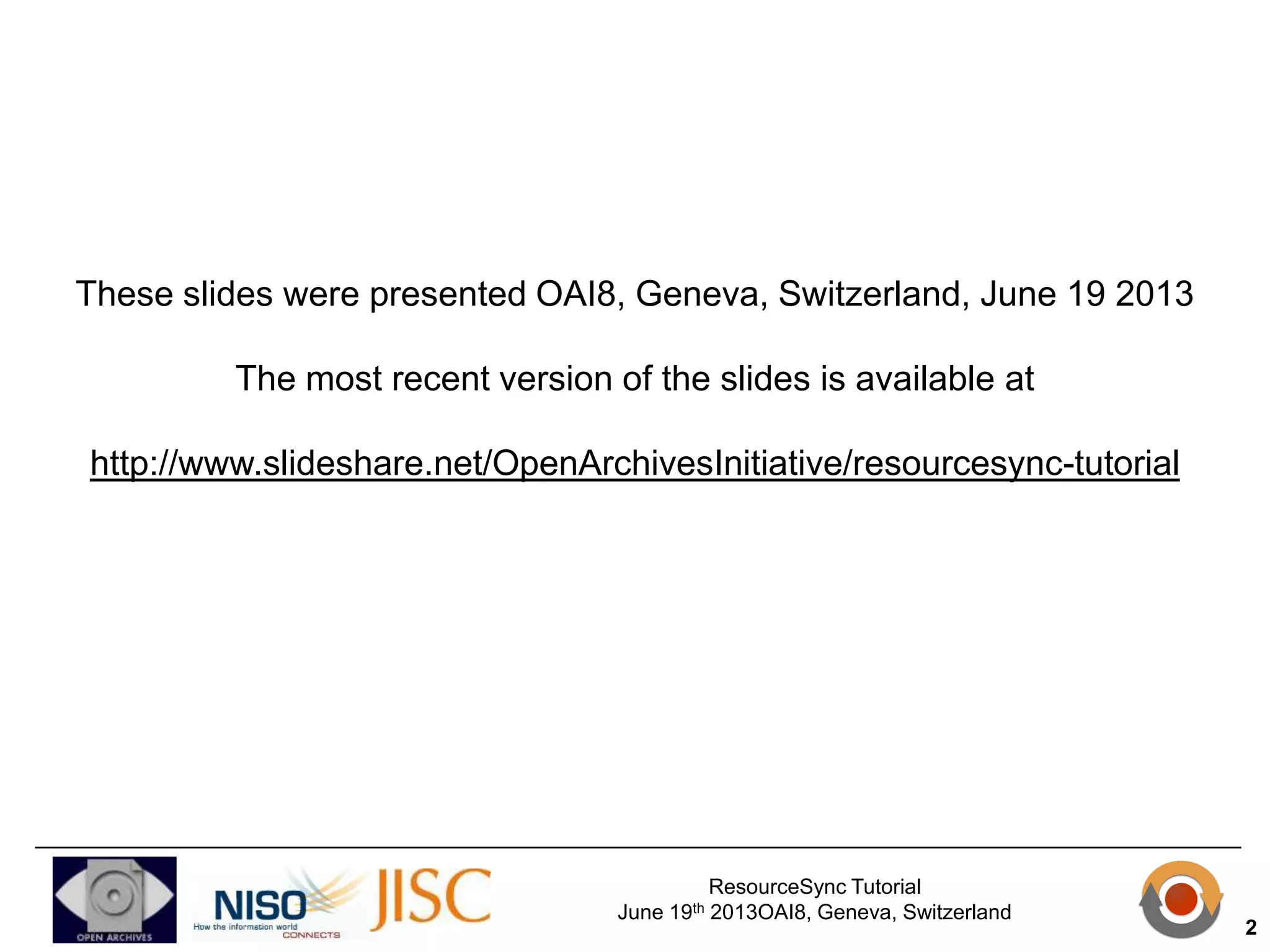 These slides were presented OAI8, Geneva, Switzerland, June 19 2013

The most recent version of the slides is available at

http://www.slideshare.net/OpenArchivesInitiative/resourcesync-tutorial

OPEN ARCHIVES

NISO How the information world CONNECTS

JISC

ResourceSync Tutorial
June 19$^{th}$ 2013OAI8, Geneva, Switzerland

2